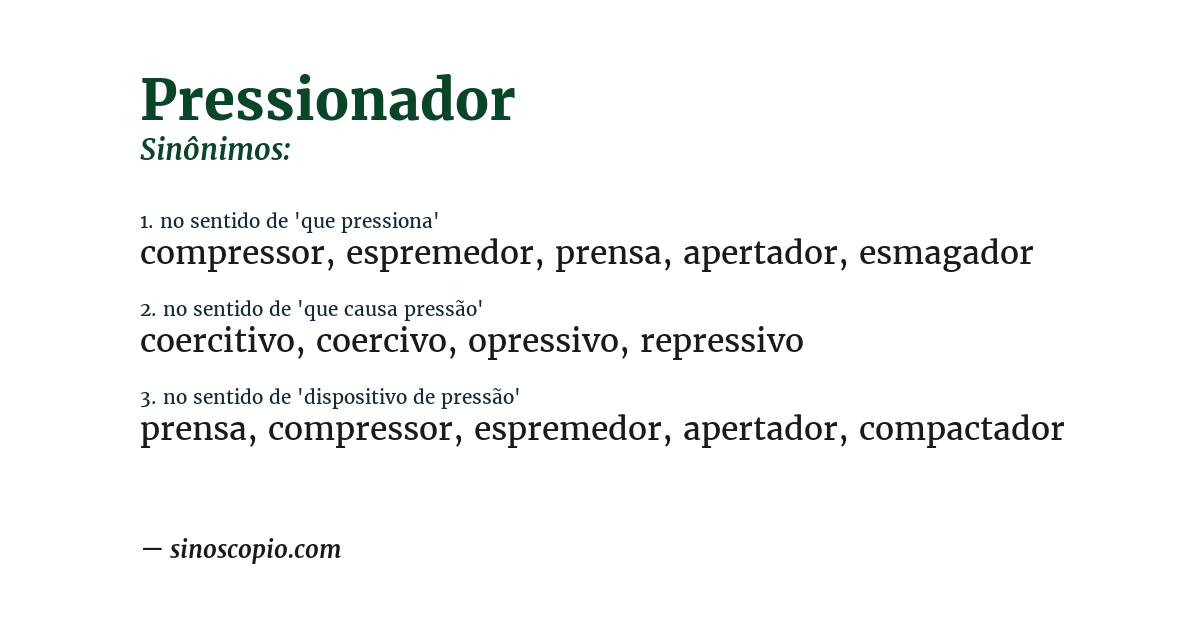 Pressionador
Sinônimos:

1. no sentido de 'que pressiona'
compressor, espremedor, prensa, apertador, esmagador

2. no sentido de 'que causa pressão'
coercitivo, coercivo, opressivo, repressivo

3. no sentido de 'dispositivo de pressão'
prensa, compressor, espremedor, apertador, compactador

— sinoscopio.com